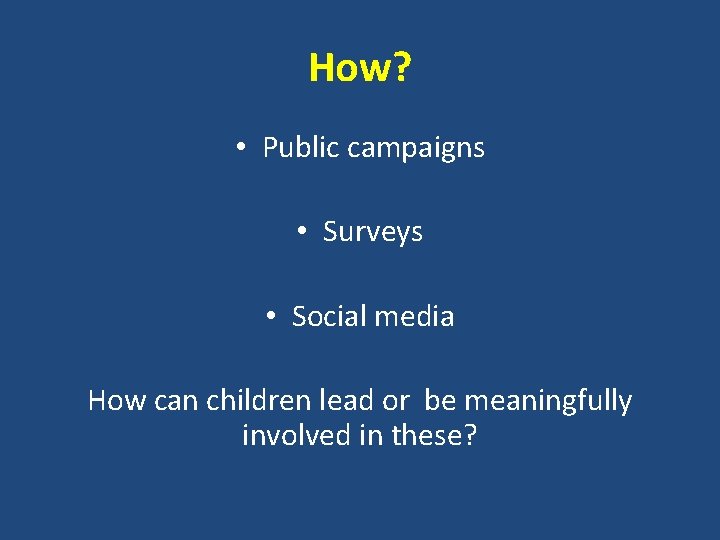 How?

• Public campaigns

• Surveys

• Social media

How can children lead or be meaningfully involved in these?